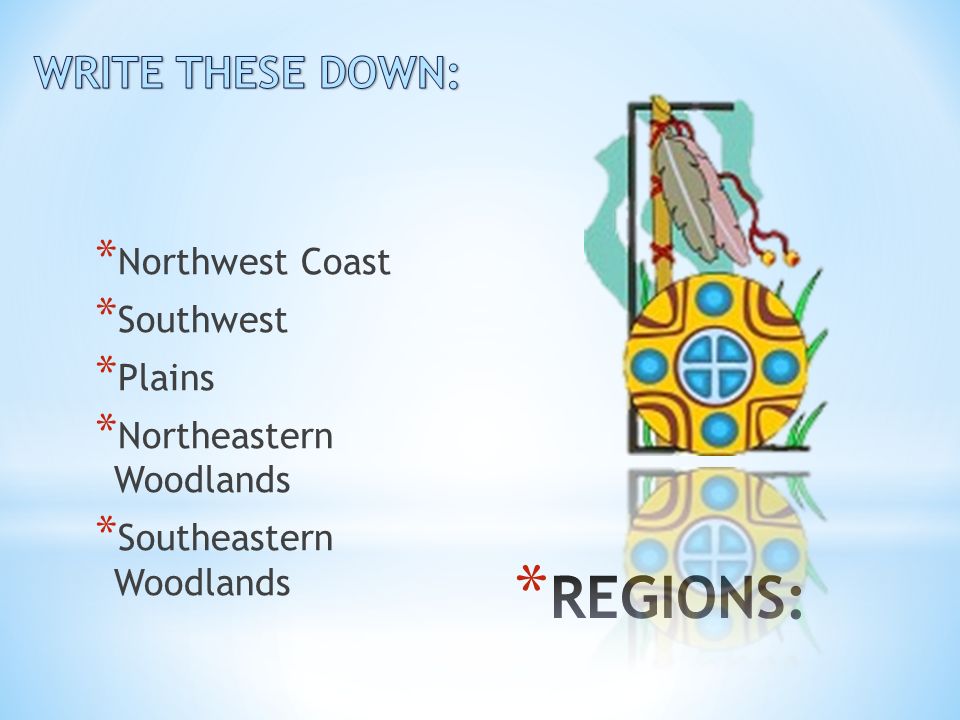 WRITE THESE DOWN:

*Northwest Coast
*Southwest
*Plains
*Northeastern Woodlands
*Southeastern Woodlands

*REGIONS: